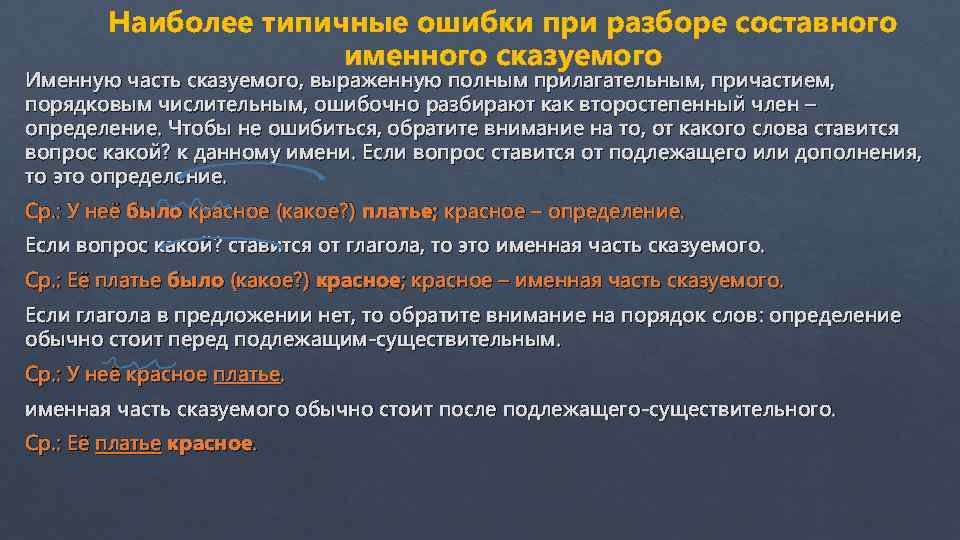 Наиболее типичные ошибки при разборе составного именного сказуемого

Именную часть сказуемого, выраженную полным прилагательным, причастием, порядковым числительным, ошибочно разбирают как второстепенный член – определение. Чтобы не ошибиться, обратите внимание на то, от какого слова ставится вопрос какой? к данному имени. Если вопрос ставится от подлежащего или дополнения, то это определение.

Ср.: У неё было красное (какое?) платье; красное – определение.

Если вопрос какой? ставится от глагола, то это именная часть сказуемого.

Ср.: Её платье было (какое?) красное; красное – именная часть сказуемого.

Если глагола в предложении нет, то обратите внимание на порядок слов: определение обычно стоит перед подлежащим-существительным.

Ср.: У неё красное платье.

именная часть сказуемого обычно стоит после подлежащего-существительного.

Ср.: Её платье красное.